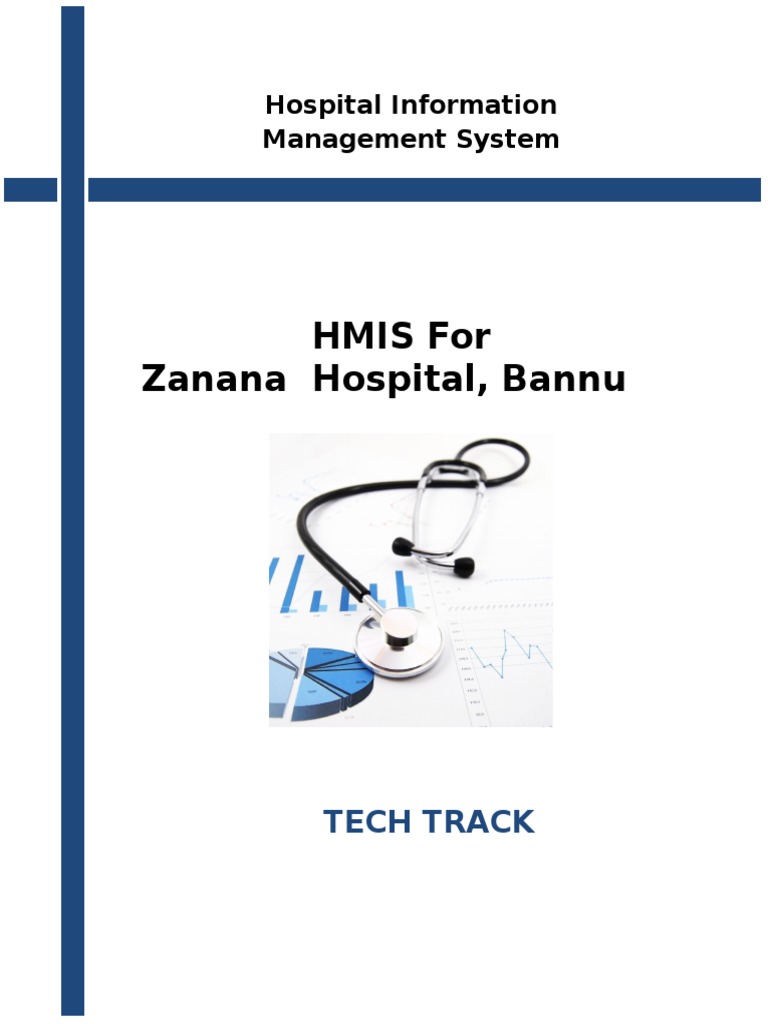 Hospital Information Management System

HMIS For
Zanana Hospital, Bannu

TECH TRACK